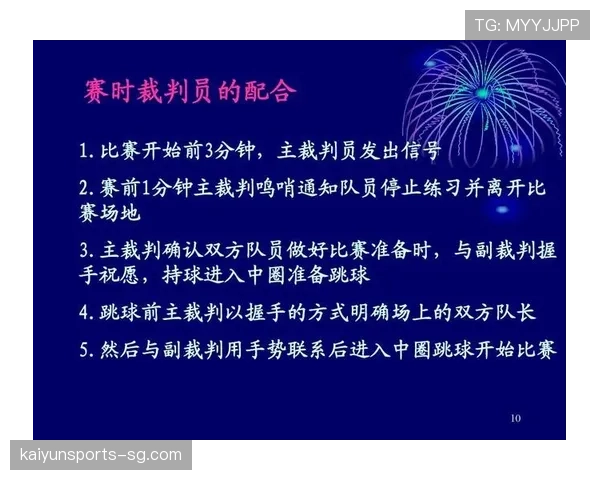 TG: MYYJJPP

赛时裁判员的配合

1. 比赛开始前3分钟，主裁判员发出信号

2. 赛前1分钟主裁判鸣哨通知队员停止练习并离开比赛场地

3. 主裁判确认双方队员做好比赛准备时，与副裁判握手祝愿，持球进入中圈准备跳球

4. 跳球前主裁判以握手的方式明确场上的双方队长

5. 然后与副裁判用手势联系后进入中圈跳球开始比赛

10

kaiyunsports-sg.com